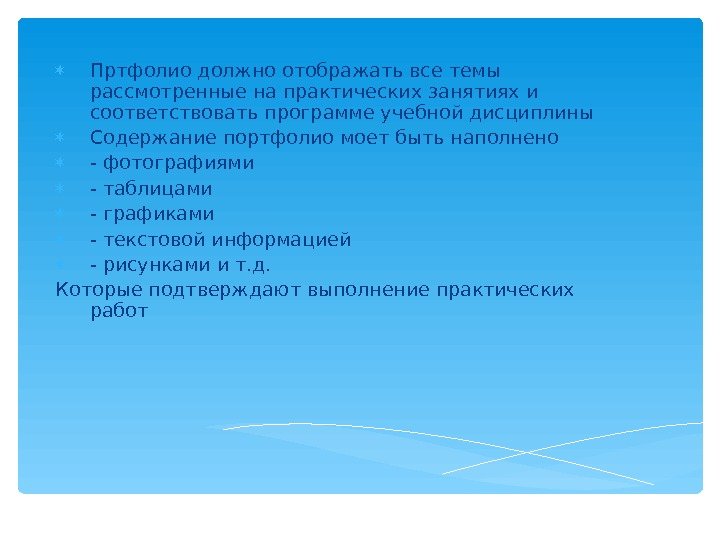 Пртфолио должно отображать все темы рассмотренные на практических занятиях и соответствовать программе учебной дисциплины

Содержание портфолио моет быть наполнено

- фотографиями

- таблицами

- графиками

- текстовой информацией

- рисунками и т.д.

Которые подтверждают выполнение практических работ